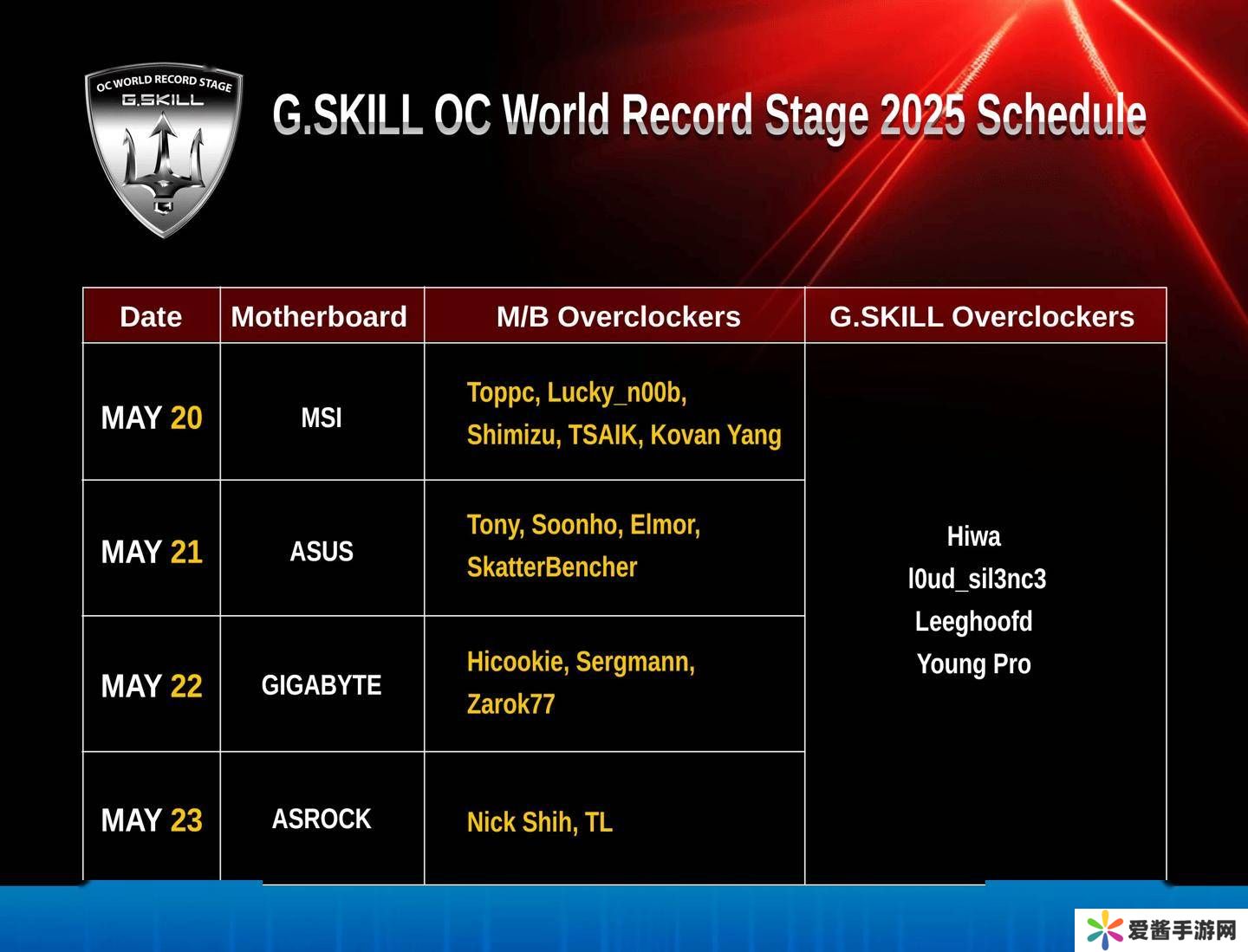 OC WORLD RECORD STAGE
G.SKILL

G.SKILL OC World Record Stage 2025 Schedule

| Date | Motherboard | M/B Overclockers | G.SKILL Overclockers |
|---|---|---|---|
| MAY 20 | MSI | Toppc, Lucky_n00b, Shimizu, TSAIK, Kovan Yang | Hiwa l0ud_sil3nc3 Leeghoofd Young Pro |
| MAY 21 | ASUS | Tony, Soonho, Elmor, SkatterBencher | |
| MAY 22 | GIGABYTE | Hicookie, Sergmann, Zarok77 | |
| MAY 23 | ASROCK | Nick Shih, TL | |

爱酱手游网